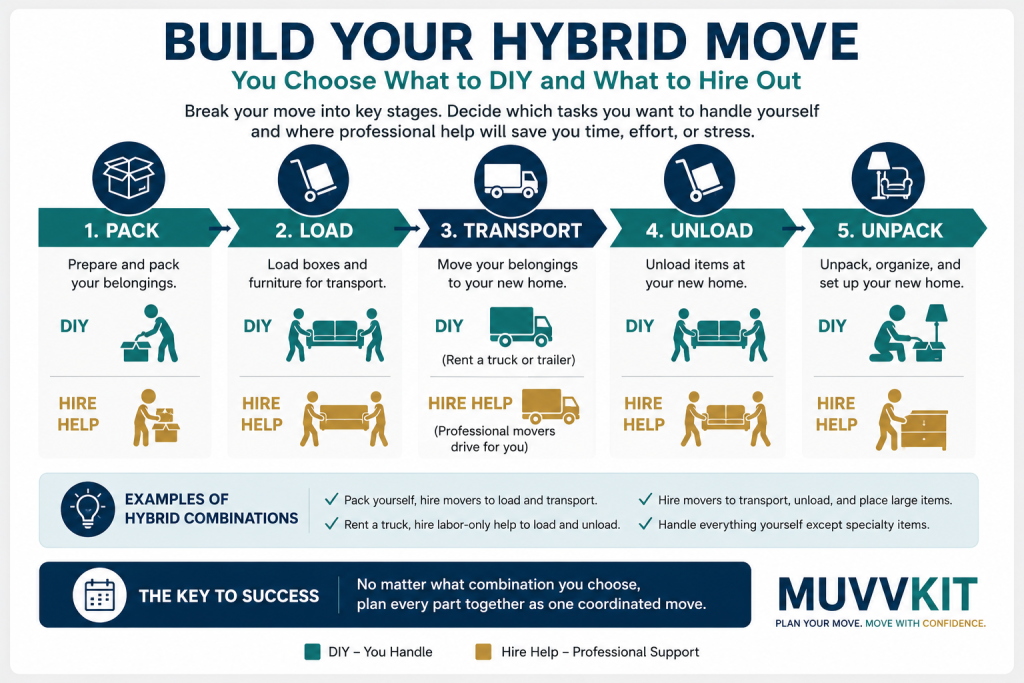 BUILD YOUR HYBRID MOVE

You Choose What to DIY and What to Hire Out

Break your move into key stages. Decide which tasks you want to handle yourself and where professional help will save you time, effort, or stress.

1. PACK

Prepare and pack your belongings.

DIY

HIRE HELP

2. LOAD

Load boxes and furniture for transport.

DIY

HIRE HELP

3. TRANSPORT

Move your belongings to your new home.

DIY

(Rent a truck or trailer)

HIRE HELP

(Professional movers drive for you)

4. UNLOAD

Unload items at your new home.

DIY

HIRE HELP

5. UNPACK

Unpack, organize, and set up your new home.

DIY

HIRE HELP

EXAMPLES OF HYBRID COMBINATIONS

✓ Pack yourself, hire movers to load and transport.

✓ Rent a truck, hire labor-only help to load and unload.

✓ Hire movers to transport, unload, and place large items.

✓ Handle everything yourself except specialty items.

THE KEY TO SUCCESS

No matter what combination you choose, plan every part together as one coordinated move.

MUVVKIT

PLAN YOUR MOVE. MOVE WITH CONFIDENCE.

DIY – You Handle

Hire Help – Professional Support